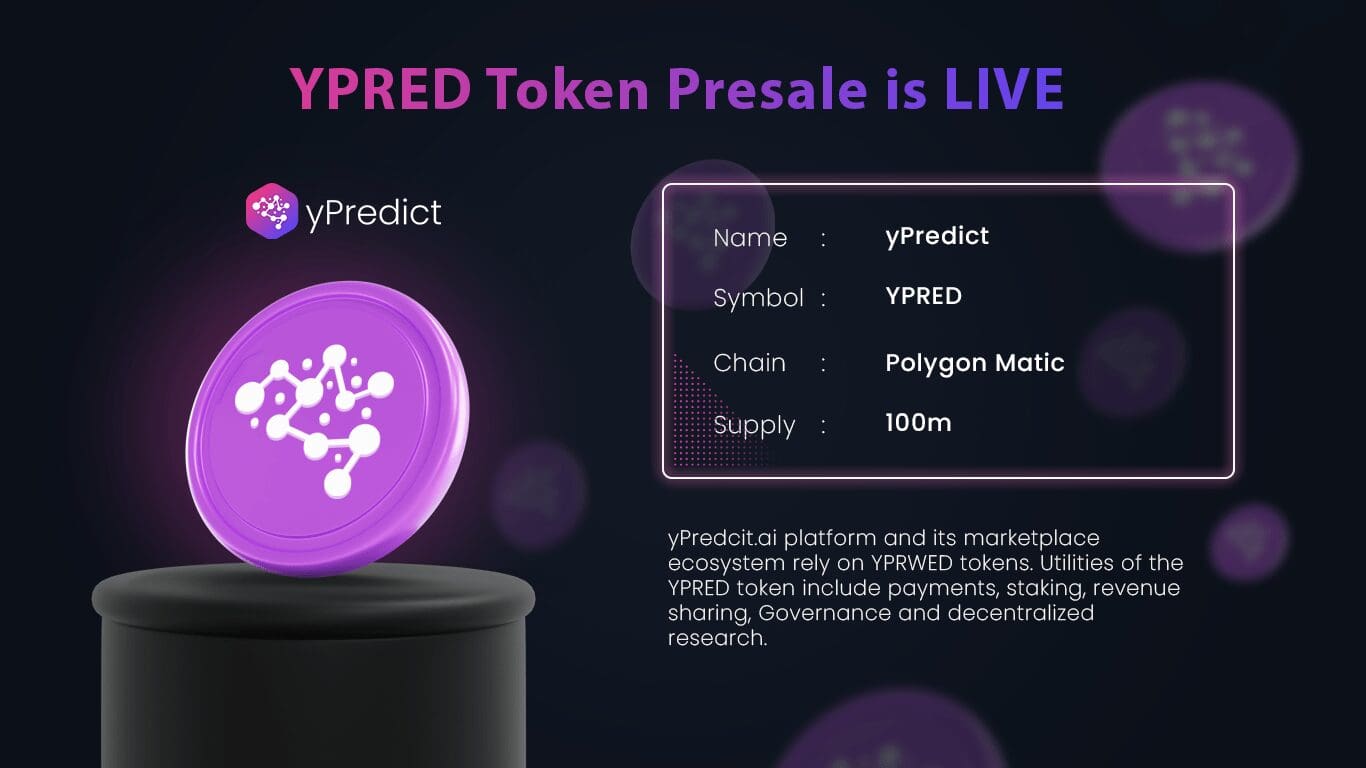 YPRED Token Presale is LIVE

yPredict

| Name | : | yPredict |
|---|---|---|
| Symbol | : | YPRED |
| Chain | : | Polygon Matic |
| Supply | : | 100m |

yPredcit.ai platform and its marketplace ecosystem rely on YPRWED tokens. Utilities of the YPRED token include payments, staking, revenue sharing, Governance and decentralized research.